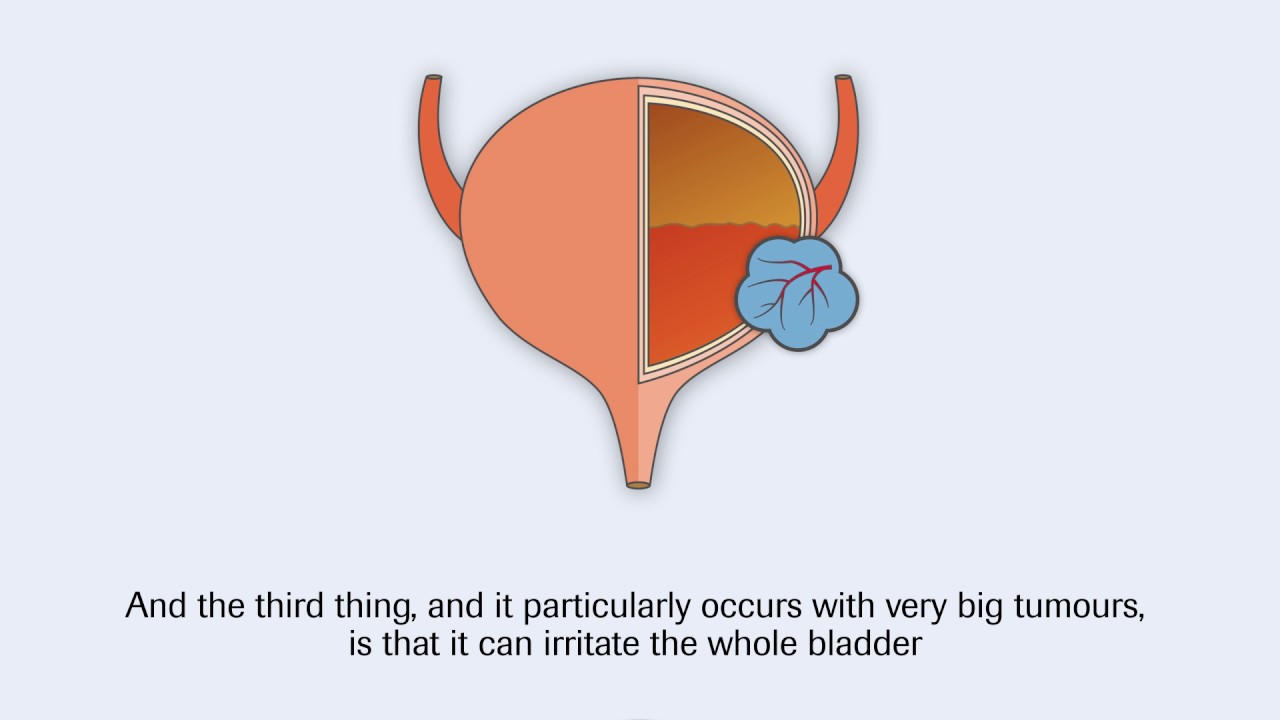 And the third thing, and it particularly occurs with very big tumours, is that it can irritate the whole bladder